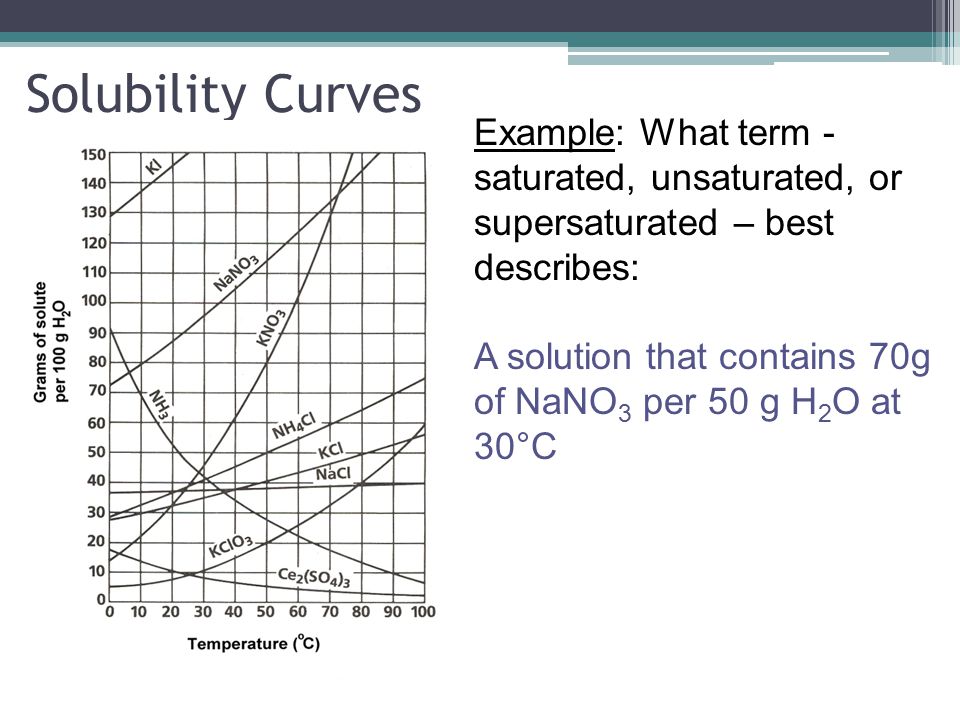 Solubility Curves

Grams of solute per 100 g $H_2O$

150
140
130
120
110
100
90
80
70
60
50
40
30
20
10
0

KI
$NaNO_3$
$KNO_3$
$NH_3$
$NH_4Cl$
KCl
NaCl
$KClO_3$
$Ce_2(SO_4)_3$

0 10 20 30 40 50 60 70 80 90 100

Temperature (°C)

Example: What term - saturated, unsaturated, or supersaturated – best describes:

A solution that contains 70g of $NaNO_3$ per 50 g $H_2O$ at 30°C